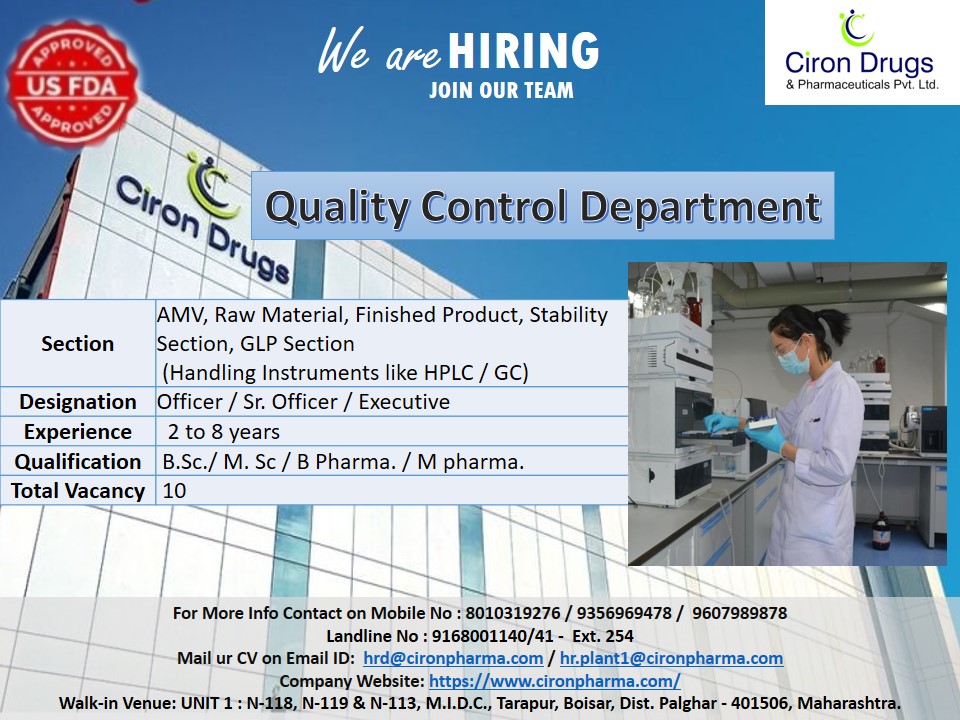 APPROVED
US FDA
APPROVED

We are HIRING
JOIN OUR TEAM

Ciron Drugs
& Pharmaceuticals Pvt. Ltd.

Ciron Drugs

Quality Control Department

| Section | AMV, Raw Material, Finished Product, Stability Section, GLP Section (Handling Instruments like HPLC / GC) |
|---|---|
| Designation | Officer / Sr. Officer / Executive |
| Experience | 2 to 8 years |
| Qualification | B.Sc./ M. Sc / B Pharma. / M pharma. |
| Total Vacancy | 10 |

For More Info Contact on Mobile No : 8010319276 / 9356969478 / 9607989878
Landline No : 9168001140/41 - Ext. 254
Mail ur CV on Email ID: hrd@cironpharma.com / hr.plant1@cironpharma.com
Company Website: https://www.cironpharma.com/
Walk-in Venue: UNIT 1 : N-118, N-119 & N-113, M.I.D.C., Tarapur, Boisar, Dist. Palghar - 401506, Maharashtra.